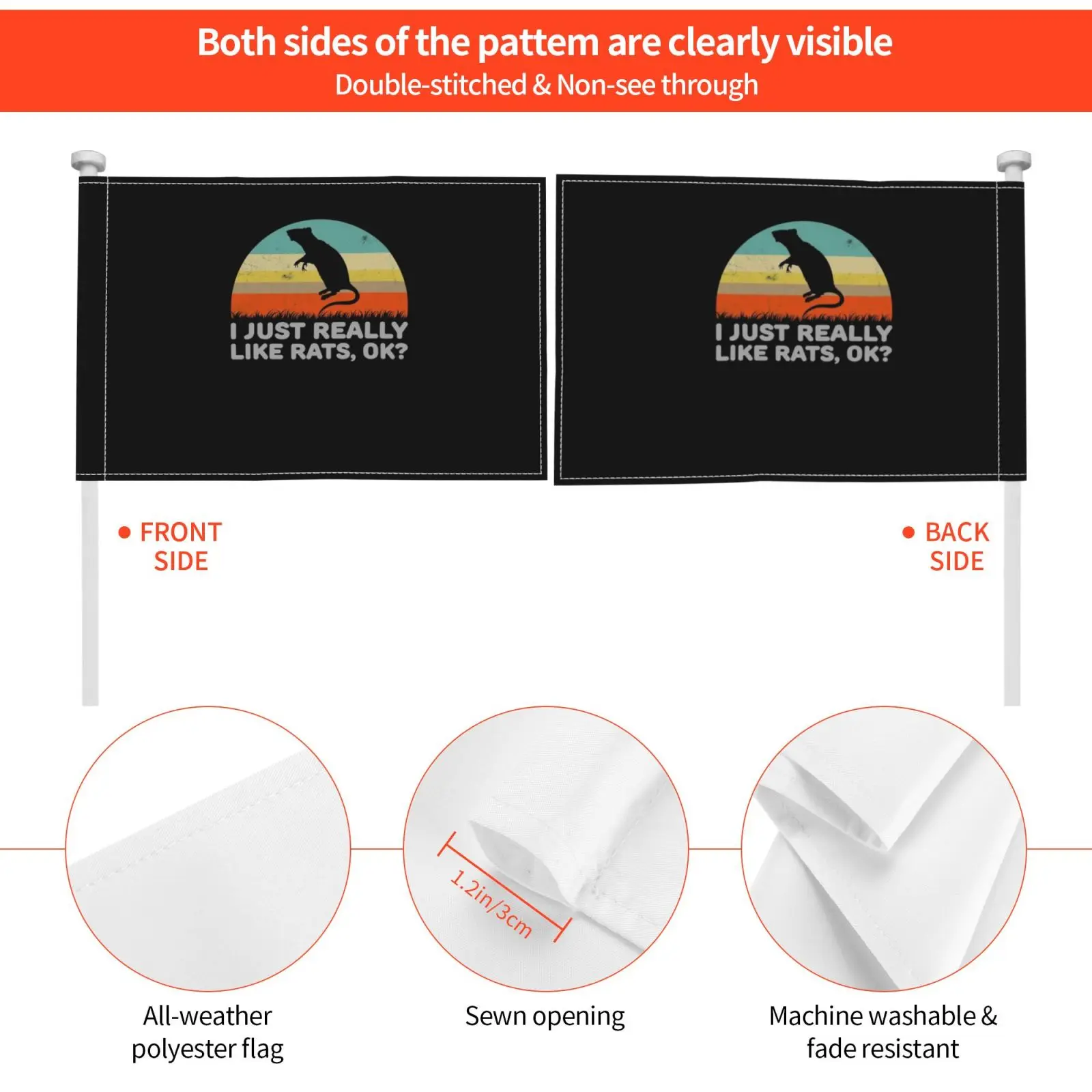 Both sides of the pattem are clearly visible
Double-stitched & Non-see through

I JUST REALLY LIKE RATS, OK?

I JUST REALLY LIKE RATS, OK?

FRONT SIDE

BACK SIDE

1.2in/3cm

All-weather polyester flag

Sewn opening

Machine washable & fade resistant